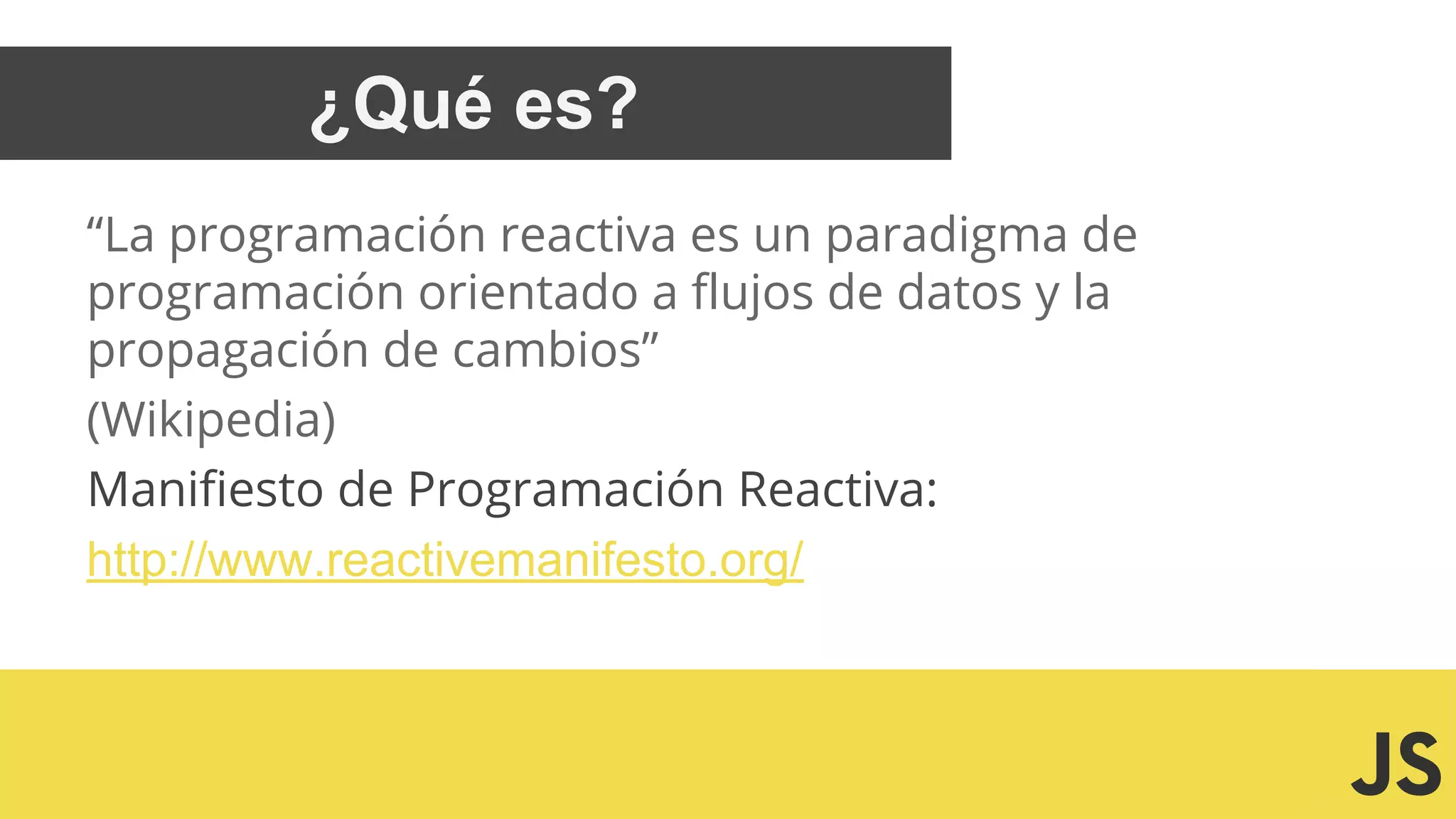 ¿Qué es?

“La programación reactiva es un paradigma de programación orientado a flujos de datos y la propagación de cambios”

(Wikipedia)

Manifiesto de Programación Reactiva:

http://www.reactivemanifesto.org/

JS